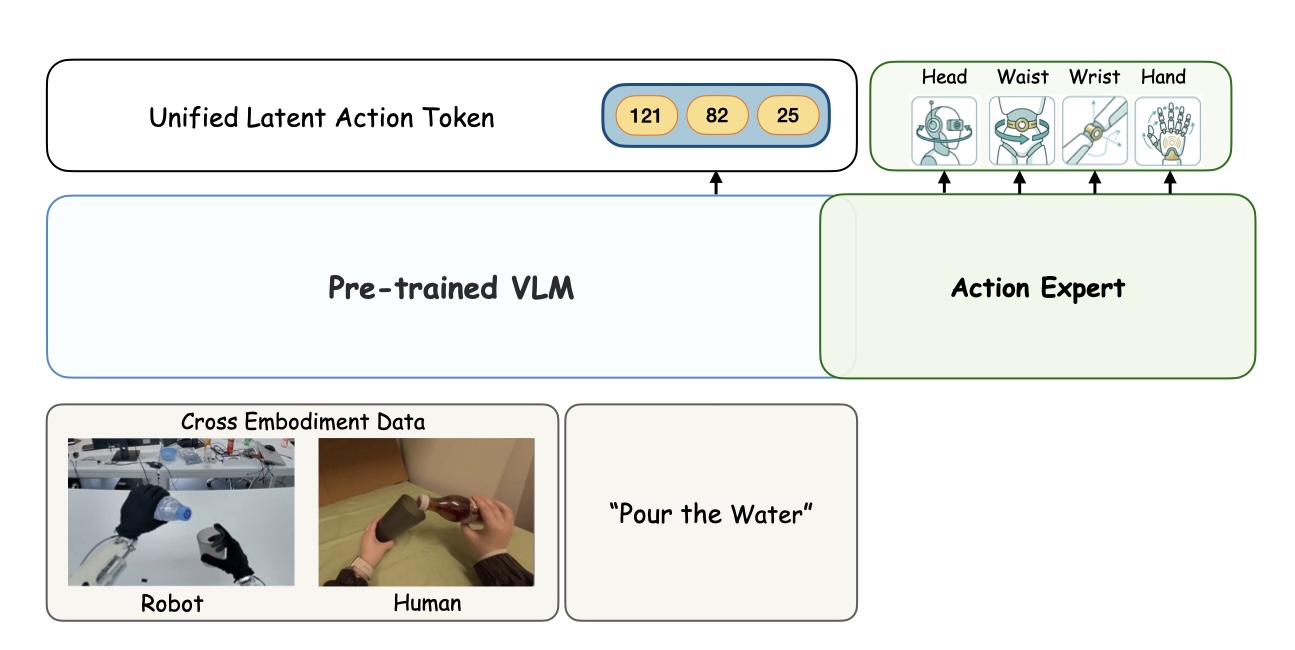 Unified Latent Action Token

121 82 25

Head Waist Wrist Hand

Pre-trained VLM

Action Expert

Cross Embodiment Data

Robot

Human

“Pour the Water”